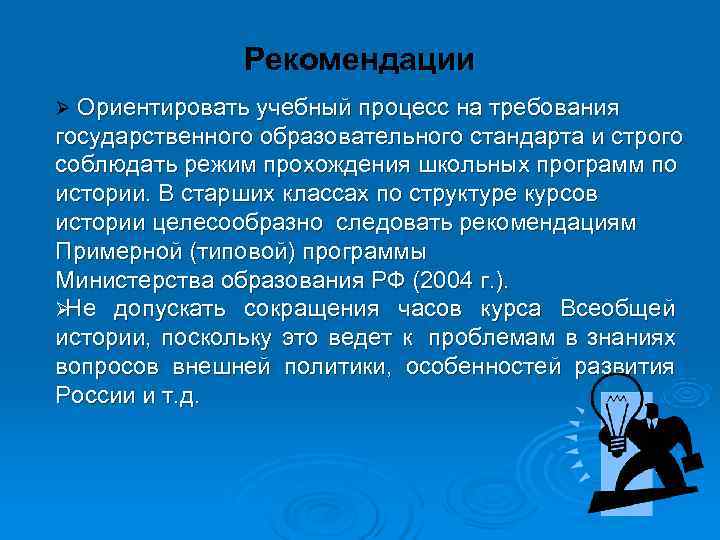 Рекомендации

➢ Ориентировать учебный процесс на требования государственного образовательного стандарта и строго соблюдать режим прохождения школьных программ по истории. В старших классах по структуре курсов истории целесообразно следовать рекомендациям Примерной (типовой) программы Министерства образования РФ (2004 г.).

➢Не допускать сокращения часов курса Всеобщей истории, поскольку это ведет к проблемам в знаниях вопросов внешней политики, особенностей развития России и т.д.